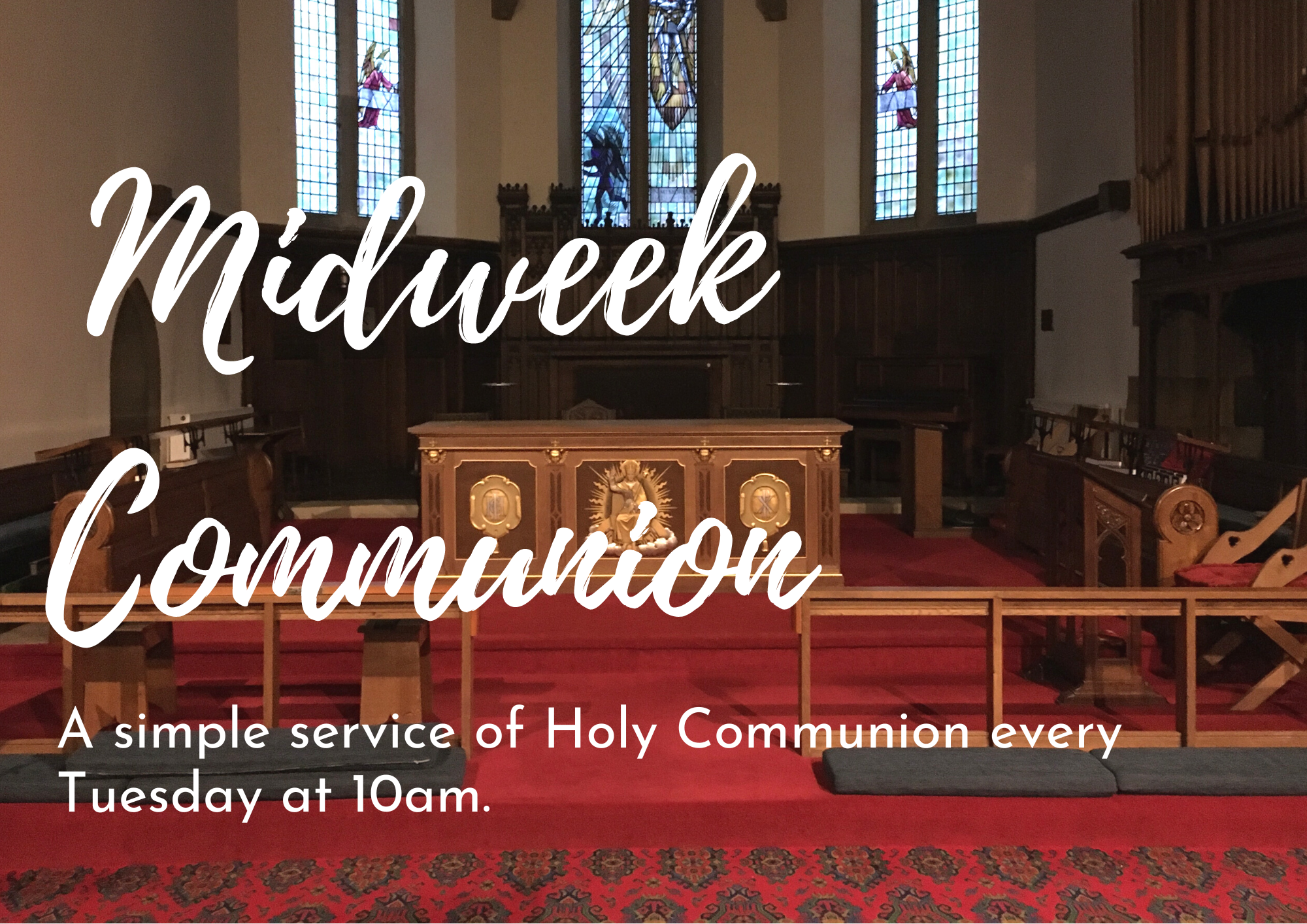 Midweek Communion

A simple service of Holy Communion every Tuesday at 10am.